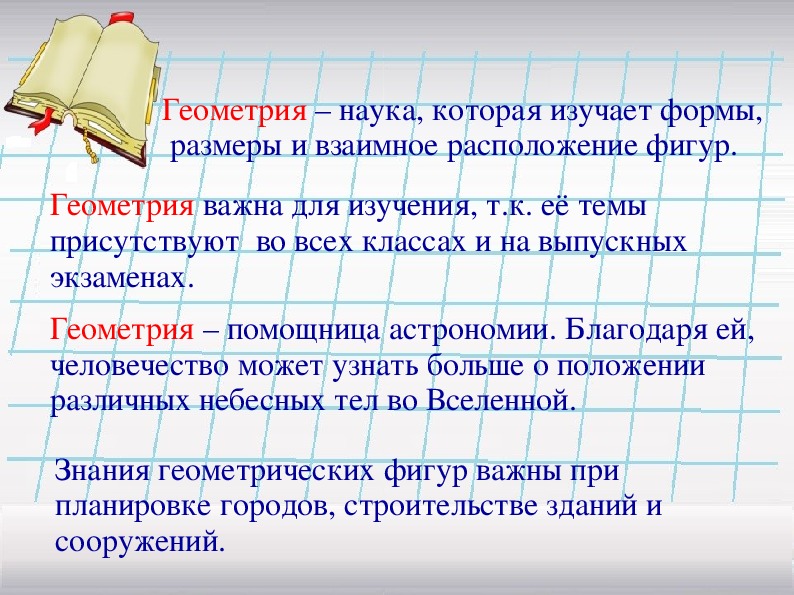 Геометрия – наука, которая изучает формы, размеры и взаимное расположение фигур.

Геометрия важна для изучения, т.к. её темы присутствуют во всех классах и на выпускных экзаменах.

Геометрия – помощница астрономии. Благодаря ей, человечество может узнать больше о положении различных небесных тел во Вселенной.

Знания геометрических фигур важны при планировке городов, строительстве зданий и сооружений.